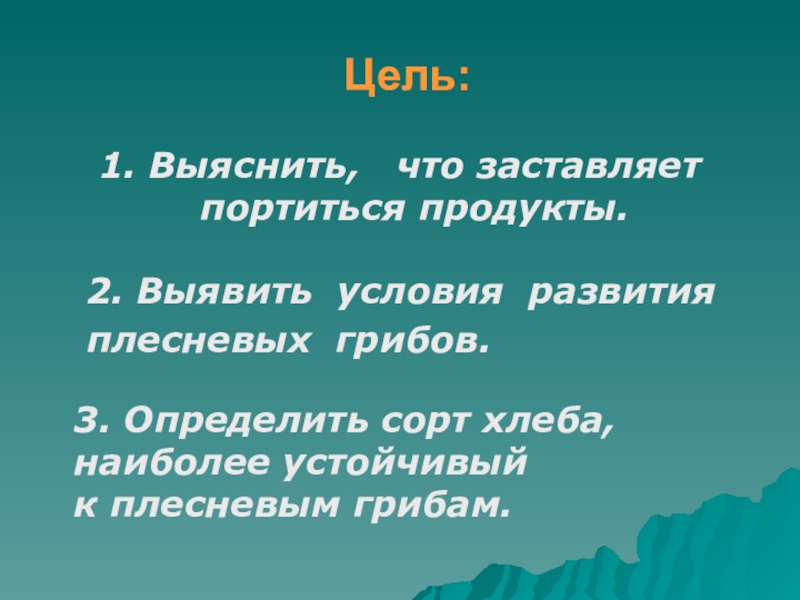 Цель:

1. Выяснить, что заставляет портиться продукты.

2. Выявить условия развития плесневых грибов.

3. Определить сорт хлеба, наиболее устойчивый к плесневым грибам.